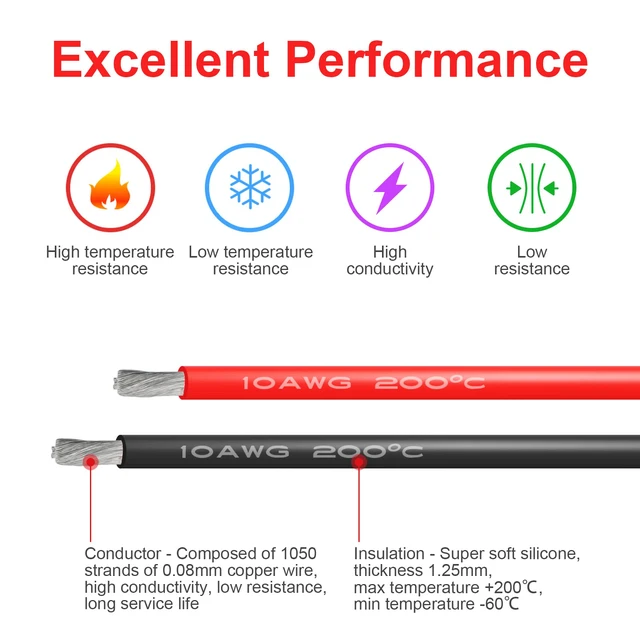 Excellent Performance

High temperature resistance

Low temperature resistance

High conductivity

Low resistance

10AWG 200°C

10AWG 200°C

Conductor - Composed of 1050 strands of 0.08mm copper wire, high conductivity, low resistance, long service life

Insulation - Super soft silicone, thickness 1.25mm, max temperature +200℃, min temperature -60℃